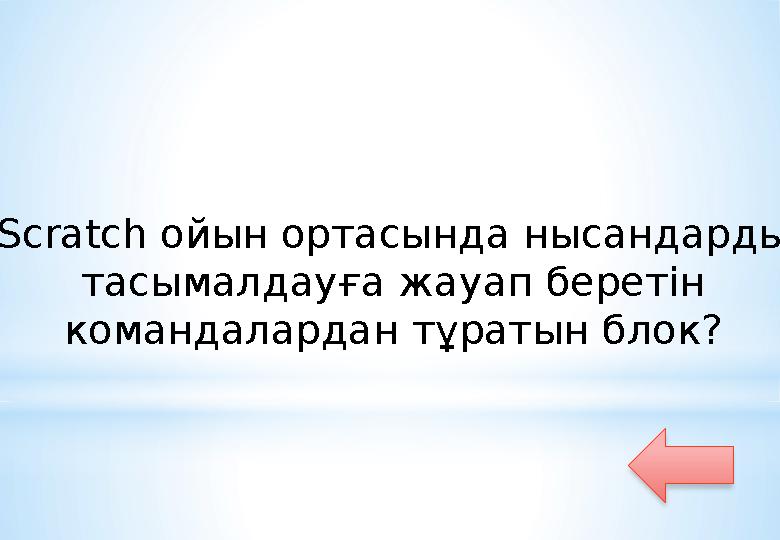 Scratch ойын ортасында нысандарды тасымалдауға жауап беретін командалардан тұратын блок?